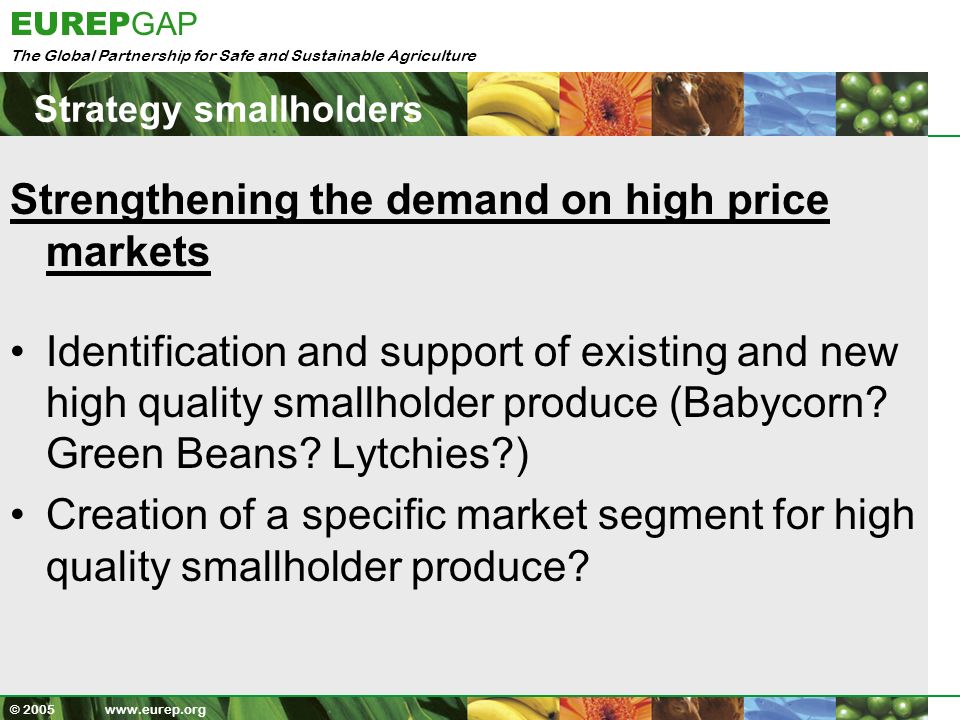 EUREPGAP
The Global Partnership for Safe and Sustainable Agriculture

Strategy smallholders

Strengthening the demand on high price markets

• Identification and support of existing and new high quality smallholder produce (Babycorn? Green Beans? Lytchies?)
• Creation of a specific market segment for high quality smallholder produce?

© 2005 www.eurep.org